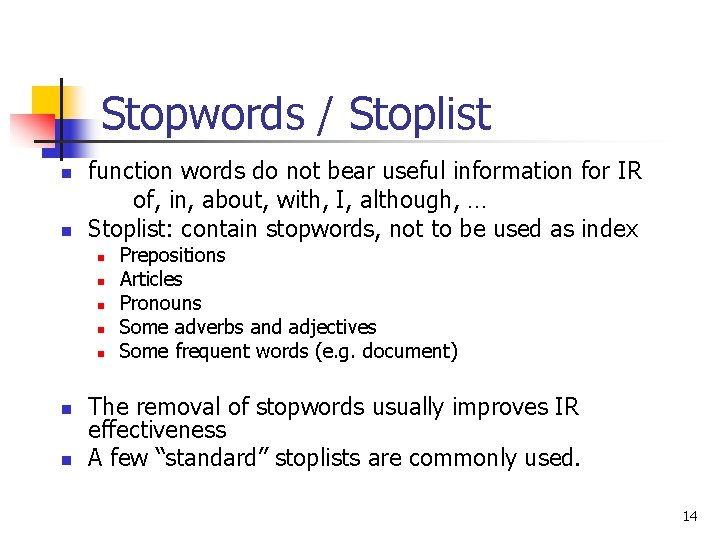 Stopwords / Stoplist

- function words do not bear useful information for IR
  of, in, about, with, I, although, …
- Stoplist: contain stopwords, not to be used as index
  - Prepositions
  - Articles
  - Pronouns
  - Some adverbs and adjectives
  - Some frequent words (e.g. document)

- The removal of stopwords usually improves IR effectiveness
- A few “standard” stoplists are commonly used.

14